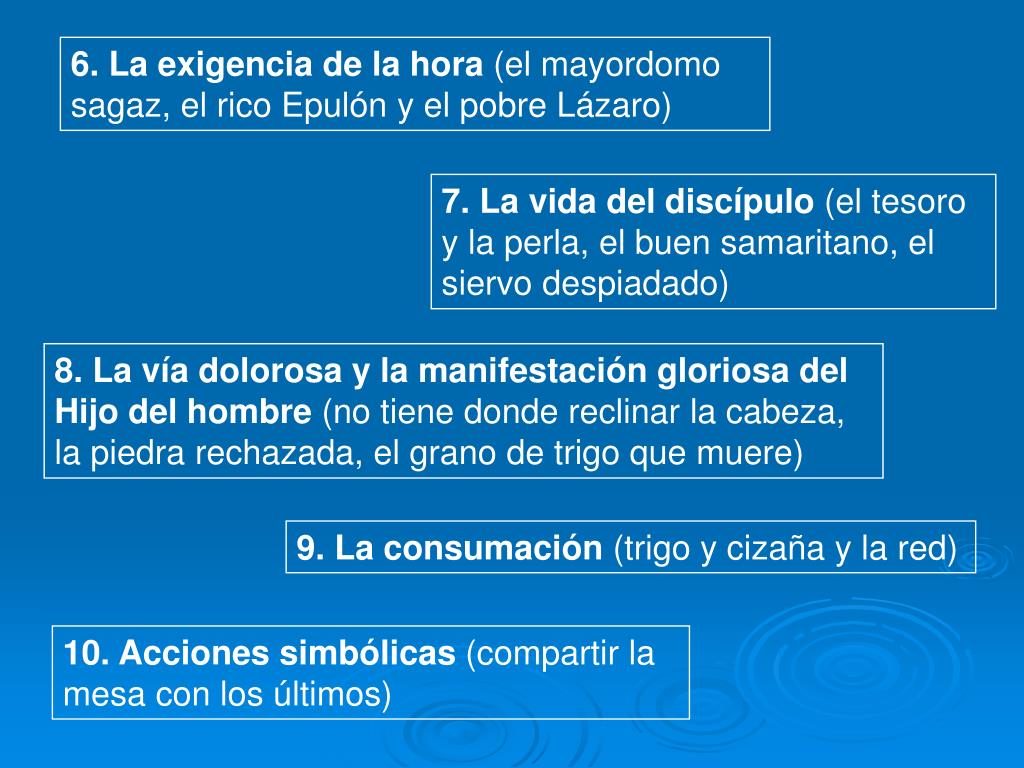 6. La exigencia de la hora (el mayordomo sagaz, el rico Epulón y el pobre Lázaro)

7. La vida del discípulo (el tesoro y la perla, el buen samaritano, el siervo despiadado)

8. La vía dolorosa y la manifestación gloriosa del Hijo del hombre (no tiene donde reclinar la cabeza, la piedra rechazada, el grano de trigo que muere)

9. La consumación (trigo y cizaña y la red)

10. Acciones simbólicas (compartir la mesa con los últimos)